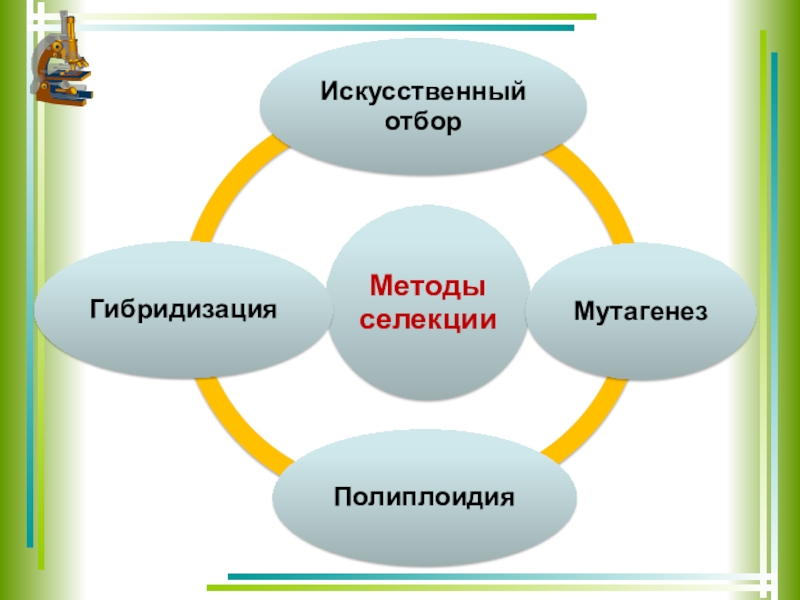 Искусственный отбор

Гибридизация

Методы селекции

Мутагенез

Полиплоидия